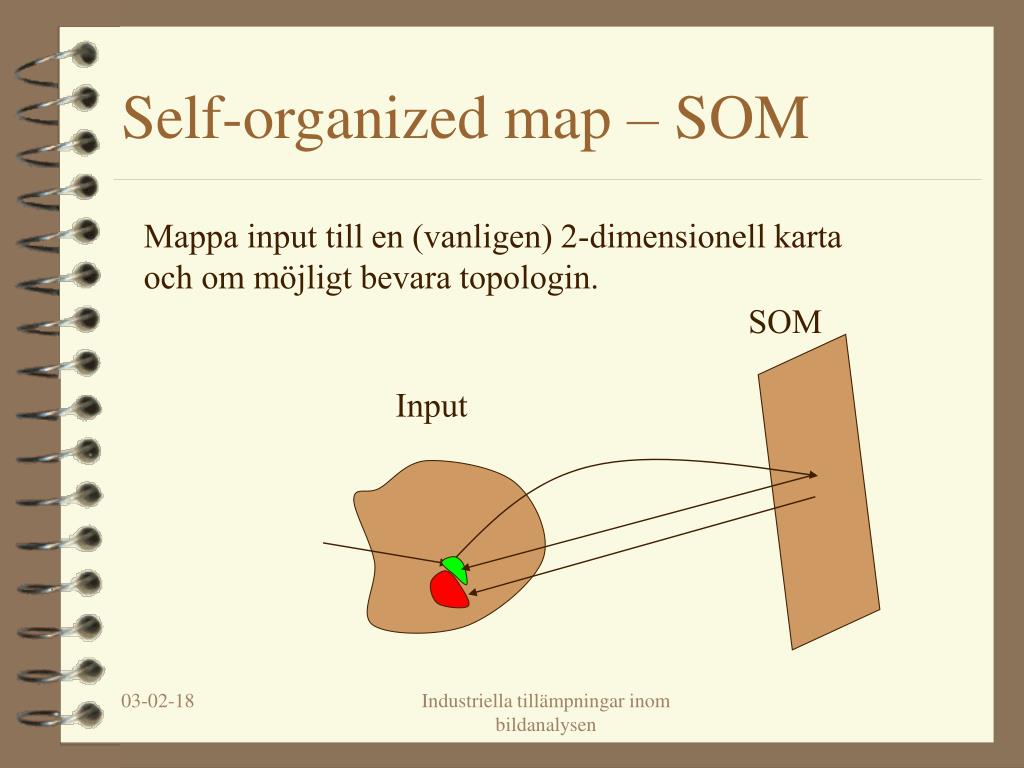 Self-organized map – SOM

Mappa input till en (vanligen) 2-dimensionell karta och om möjligt bevara topologin.

SOM

Input

03-02-18

Industriella tillämpningar inom bildanalysen